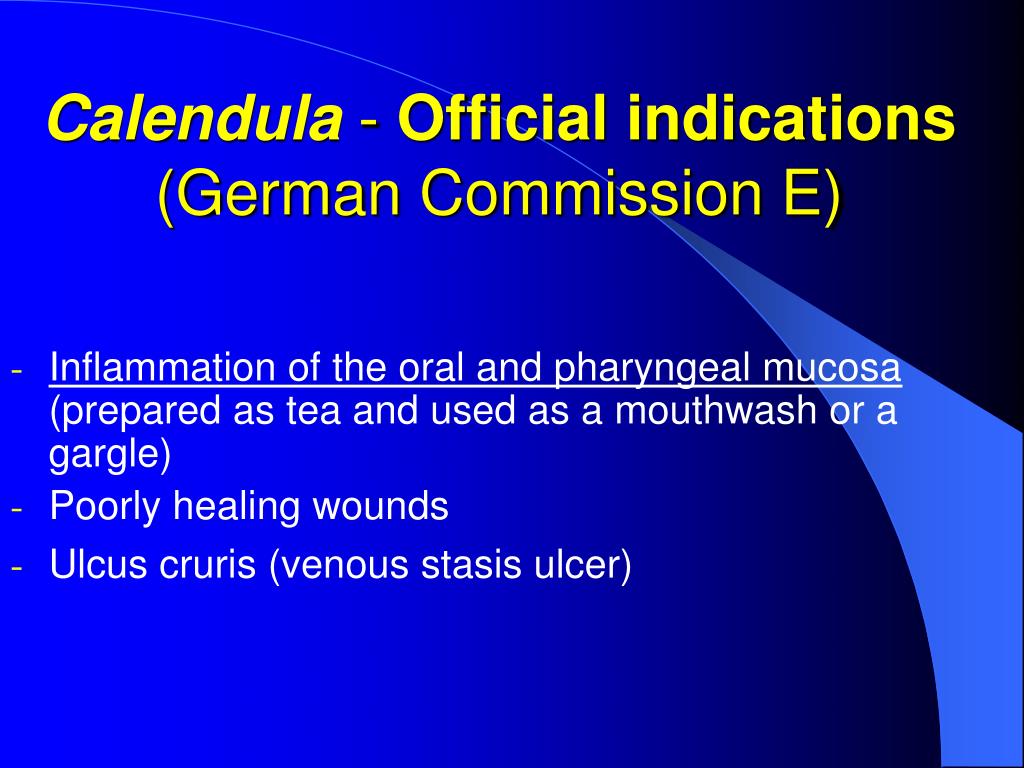 Calendula - Official indications (German Commission E)

- Inflammation of the oral and pharyngeal mucosa (prepared as tea and used as a mouthwash or a gargle)
- Poorly healing wounds
- Ulcus cruris (venous stasis ulcer)